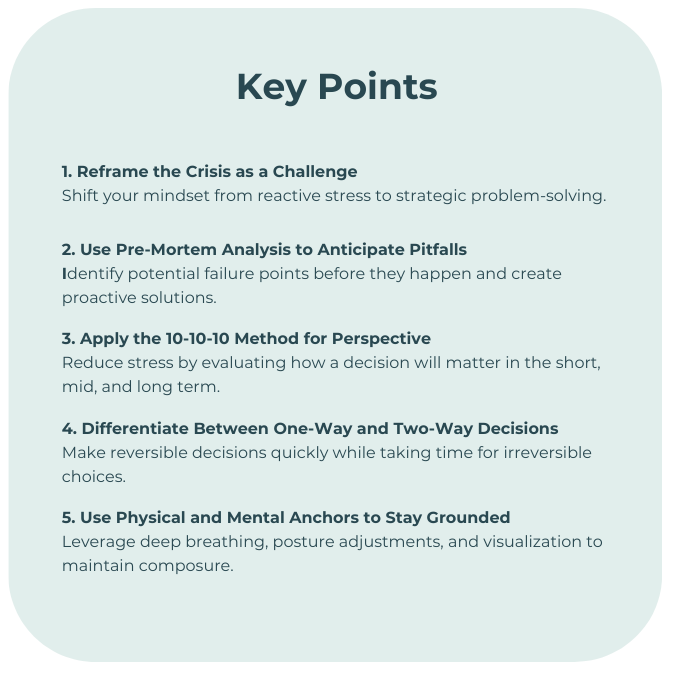 Key Points

1. Reframe the Crisis as a Challenge
Shift your mindset from reactive stress to strategic problem-solving.

2. Use Pre-Mortem Analysis to Anticipate Pitfalls
Identify potential failure points before they happen and create proactive solutions.

3. Apply the 10-10-10 Method for Perspective
Reduce stress by evaluating how a decision will matter in the short, mid, and long term.

4. Differentiate Between One-Way and Two-Way Decisions
Make reversible decisions quickly while taking time for irreversible choices.

5. Use Physical and Mental Anchors to Stay Grounded
Leverage deep breathing, posture adjustments, and visualization to maintain composure.